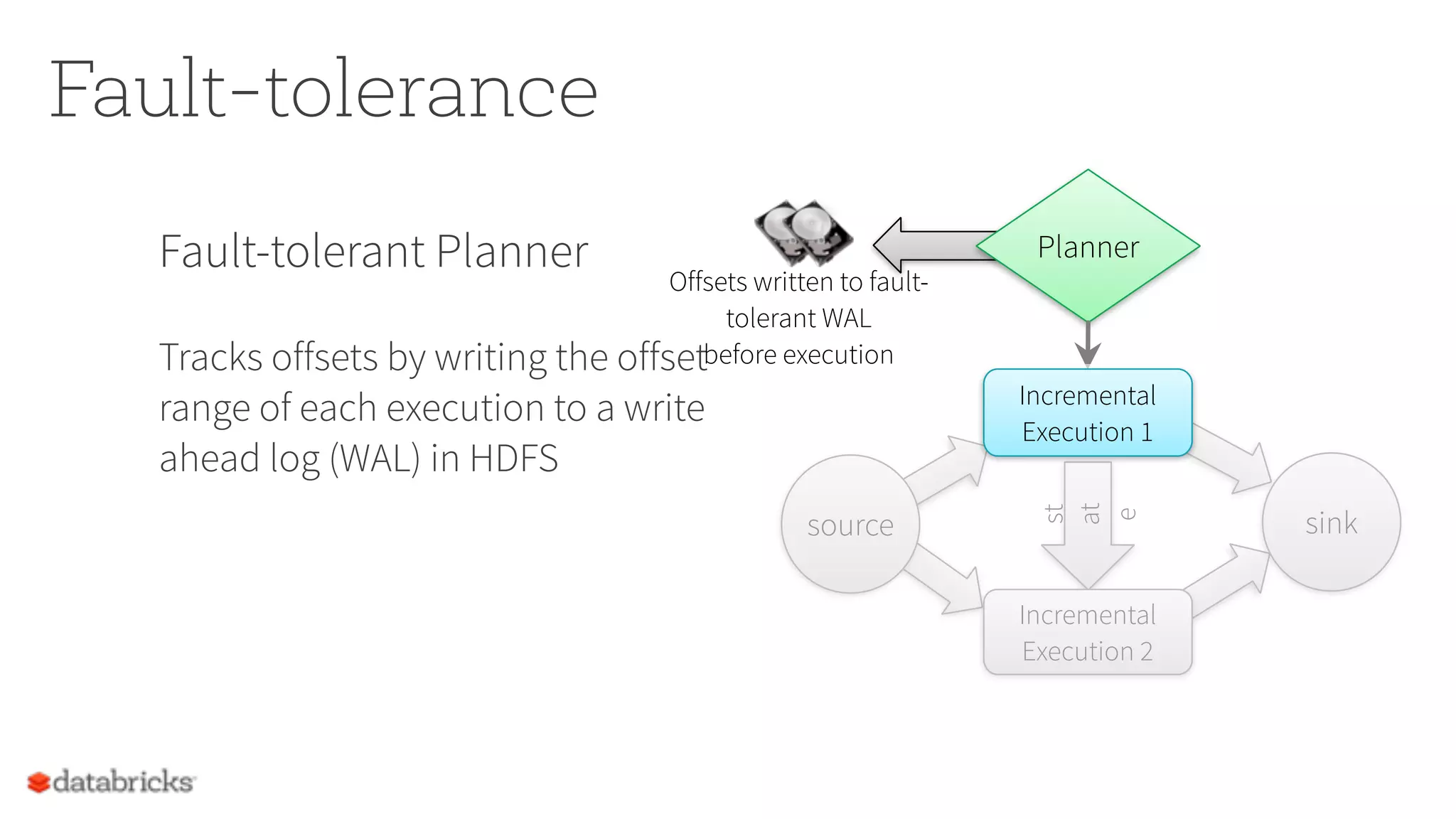 Fault-tolerance

Fault-tolerant Planner

Tracks offsets by writing the offset range of each execution to a write ahead log (WAL) in HDFS

Offsets written to fault-tolerant WAL before execution

Planner

Incremental Execution 1

source

st at e

sink

Incremental Execution 2

databricks